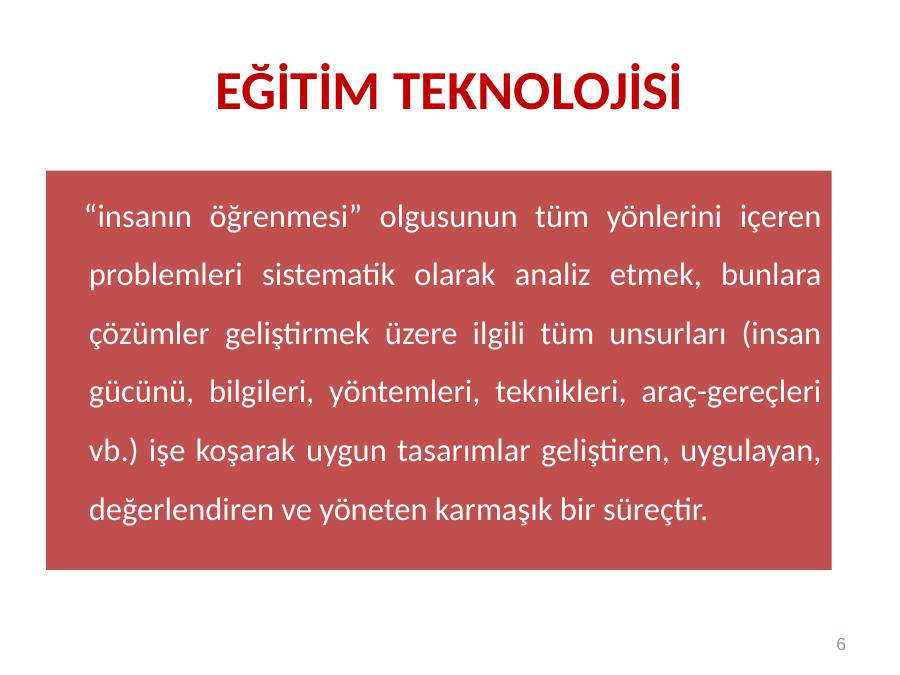 EĞİTİM TEKNOLOJİSİ

“insanın öğrenmesi” olgusunun tüm yönlerini içeren problemleri sistematik olarak analiz etmek, bunlara çözümler geliştirmek üzere ilgili tüm unsurları (insan gücünü, bilgileri, yöntemleri, teknikleri, araç-gereçleri vb.) işe koşarak uygun tasarımlar geliştiren, uygulayan, değerlendiren ve yöneten karmaşık bir süreçtir.

6